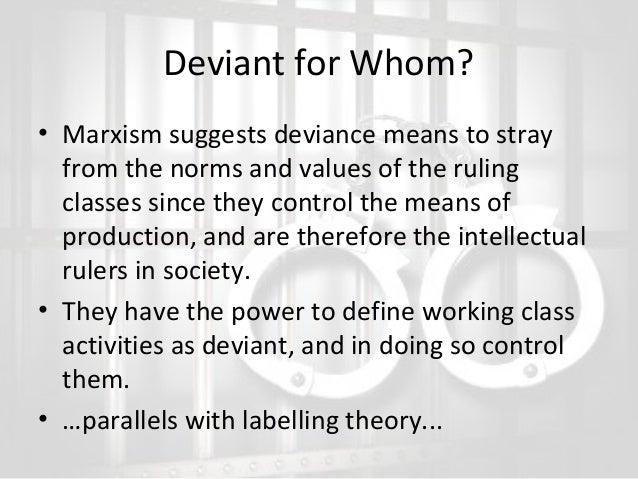 Deviant for Whom?

• Marxism suggests deviance means to stray from the norms and values of the ruling classes since they control the means of production, and are therefore the intellectual rulers in society.

• They have the power to define working class activities as deviant, and in doing so control them.

• …parallels with labelling theory...